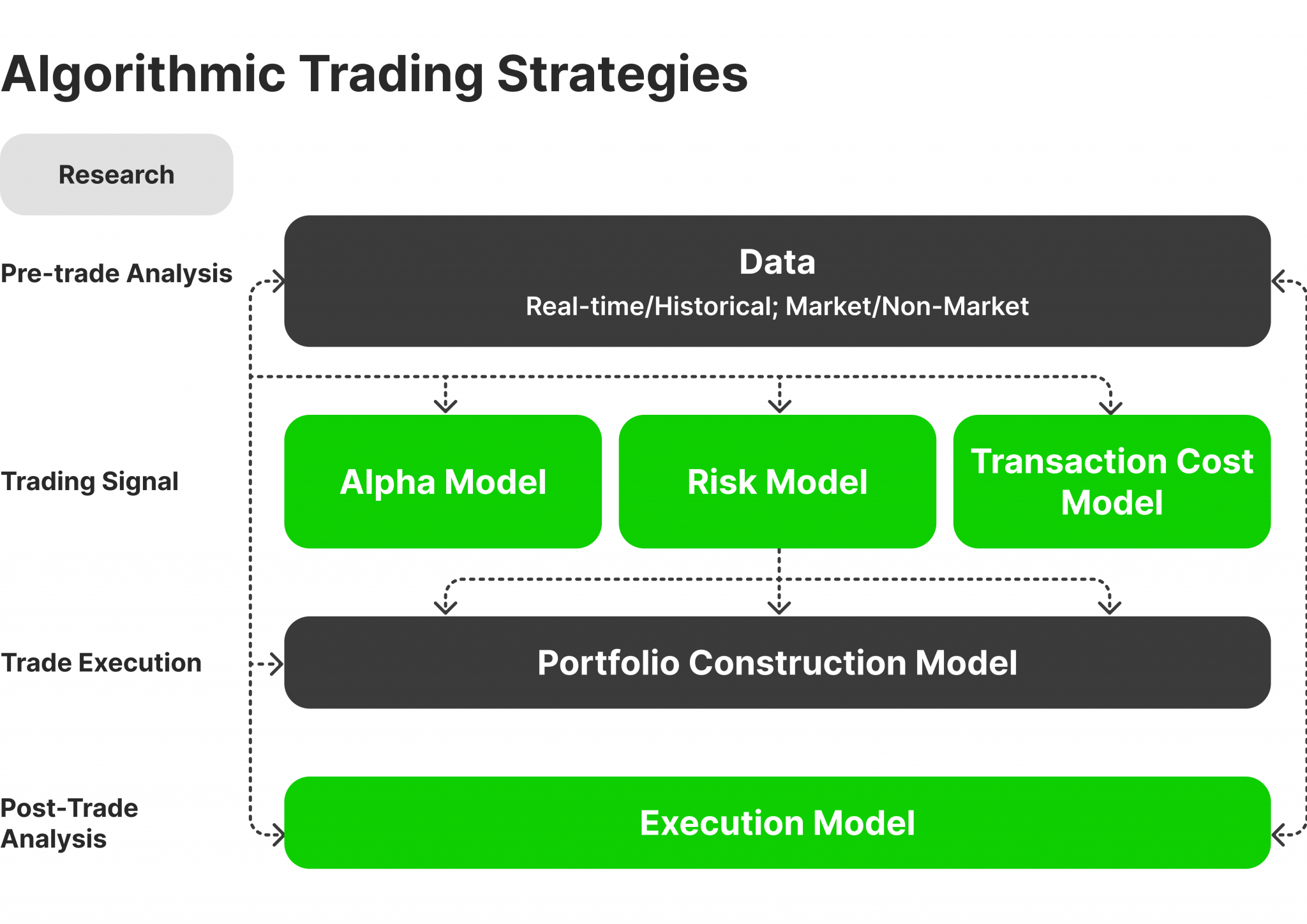 Algorithmic Trading Strategies

Research

Pre-trade Analysis

Data

Real-time/Historical; Market/Non-Market

Trading Signal

Alpha Model

Risk Model

Transaction Cost Model

Trade Execution

Portfolio Construction Model

Post-Trade Analysis

Execution Model